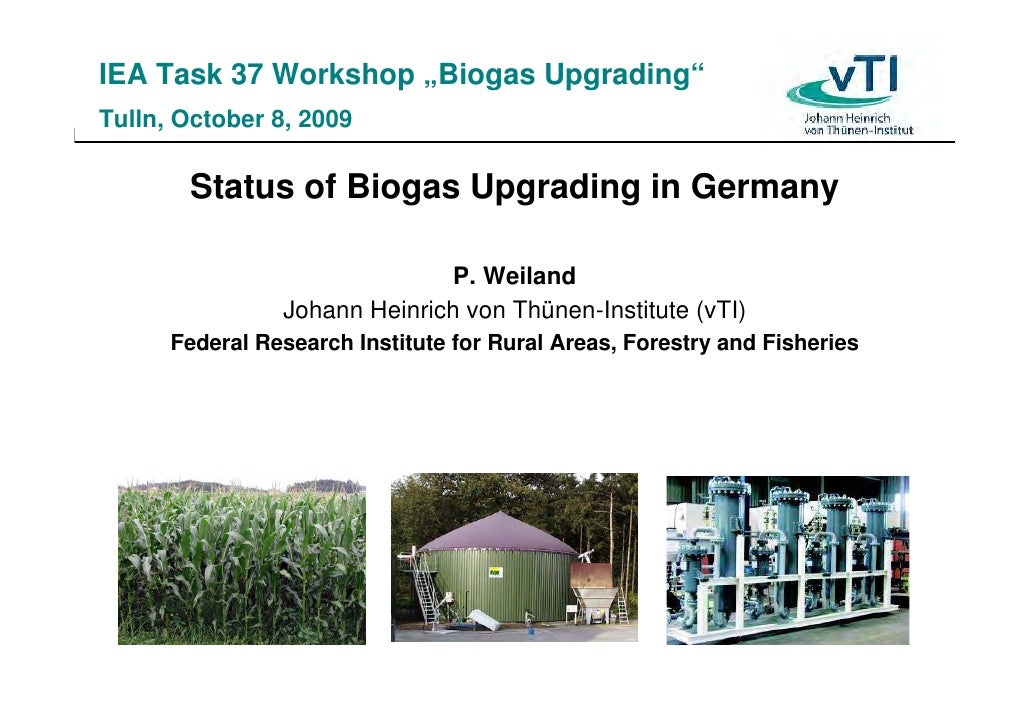 IEA Task 37 Workshop „Biogas Upgrading“
Tulln, October 8, 2009

vTI
Johann Heinrich von Thünen-Institut

Status of Biogas Upgrading in Germany

P. Weiland
Johann Heinrich von Thünen-Institute (vTI)
Federal Research Institute for Rural Areas, Forestry and Fisheries